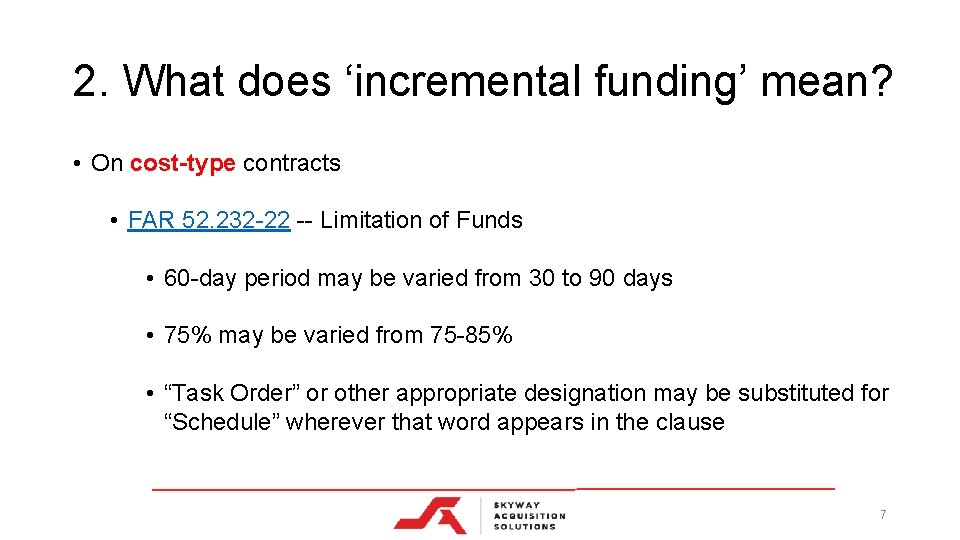 2. What does ‘incremental funding’ mean?

• On cost-type contracts

• FAR 52.232-22 -- Limitation of Funds

• 60-day period may be varied from 30 to 90 days

• 75% may be varied from 75-85%

• “Task Order” or other appropriate designation may be substituted for “Schedule” wherever that word appears in the clause

SKYWAY ACQUISITION SOLUTIONS

7